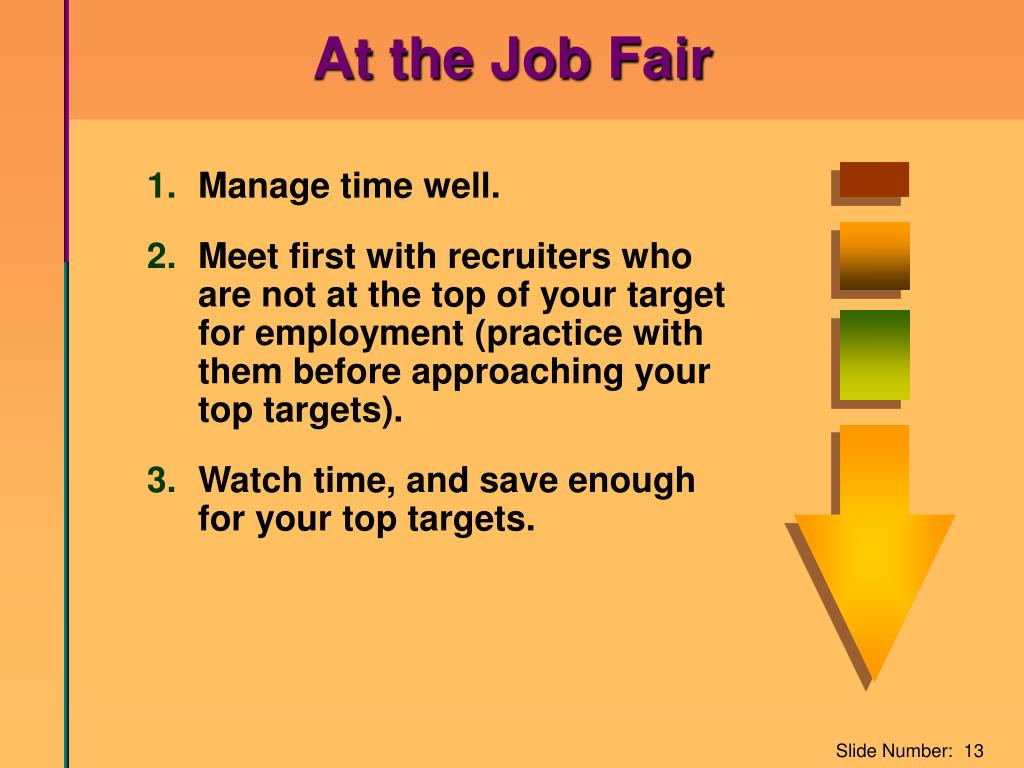 At the Job Fair

1. Manage time well.

2. Meet first with recruiters who are not at the top of your target for employment (practice with them before approaching your top targets).

3. Watch time, and save enough for your top targets.

Slide Number: 13